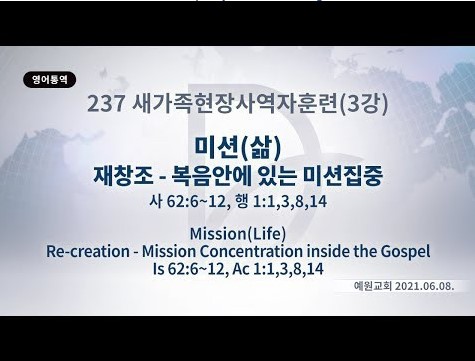 영어통역

237 새가족현장사역자훈련(3강)

미션(삶)
재창조 - 복음안에 있는 미션집중
사 62:6~12, 행 1:1,3,8,14

Mission(Life)
Re-creation - Mission Concentration inside the Gospel
Is 62:6~12, Ac 1:1,3,8,14

예원교회 2021.06.08.